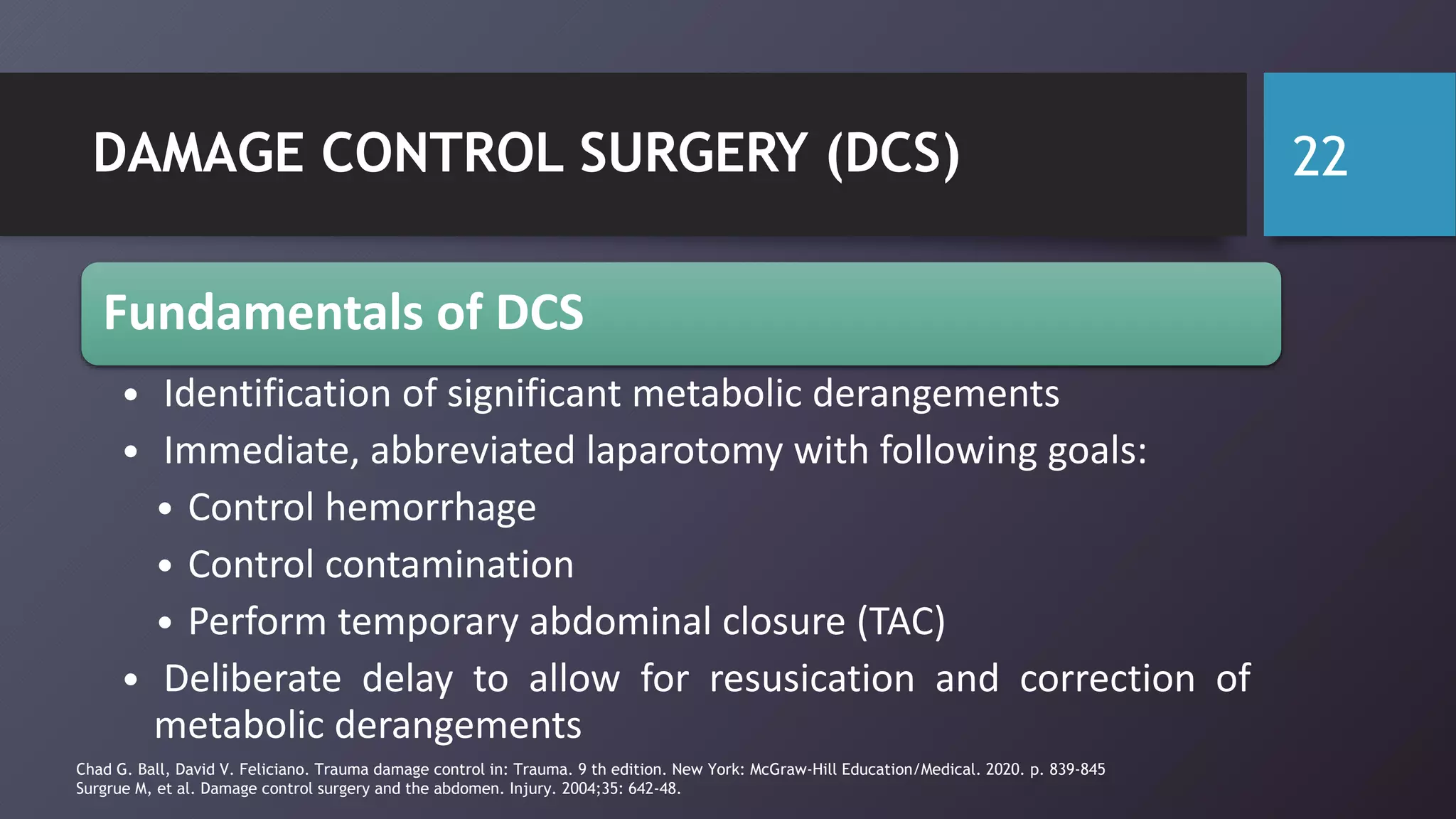 DAMAGE CONTROL SURGERY (DCS)

22

Fundamentals of DCS

• Identification of significant metabolic derangements
• Immediate, abbreviated laparotomy with following goals:
  • Control hemorrhage
  • Control contamination
  • Perform temporary abdominal closure (TAC)
• Deliberate delay to allow for resusication and correction of metabolic derangements

Chad G. Ball, David V. Feliciano. Trauma damage control in: Trauma. 9 th edition. New York: McGraw-Hill Education/Medical. 2020. p. 839-845
Surgrue M, et al. Damage control surgery and the abdomen. Injury. 2004;35: 642-48.